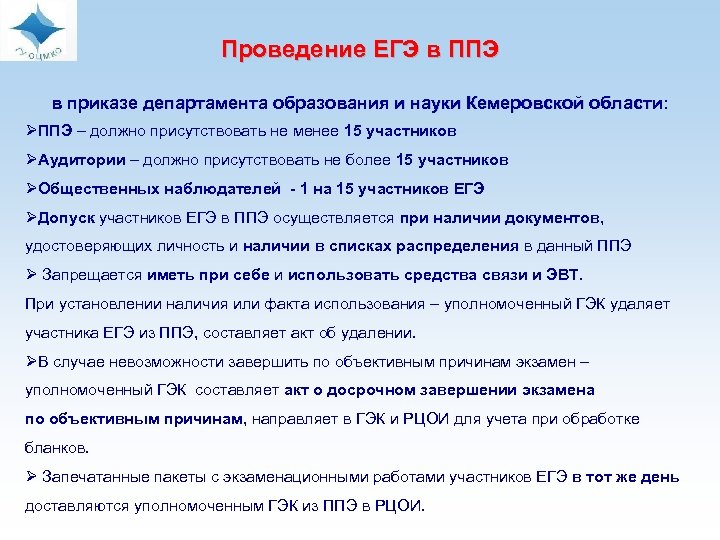 ГУ ОЦМКО

Проведение ЕГЭ в ППЭ

в приказе департамента образования и науки Кемеровской области:

➢ППЭ – должно присутствовать не менее 15 участников

➢Аудитории – должно присутствовать не более 15 участников

➢Общественных наблюдателей - 1 на 15 участников ЕГЭ

➢Допуск участников ЕГЭ в ППЭ осуществляется при наличии документов, удостоверяющих личность и наличии в списках распределения в данный ППЭ

➢ Запрещается иметь при себе и использовать средства связи и ЭВТ.
При установлении наличия или факта использования – уполномоченный ГЭК удаляет участника ЕГЭ из ППЭ, составляет акт об удалении.

➢В случае невозможности завершить по объективным причинам экзамен – уполномоченный ГЭК составляет акт о досрочном завершении экзамена по объективным причинам, направляет в ГЭК и РЦОИ для учета при обработке бланков.

➢ Запечатанные пакеты с экзаменационными работами участников ЕГЭ в тот же день доставляются уполномоченным ГЭК из ППЭ в РЦОИ.